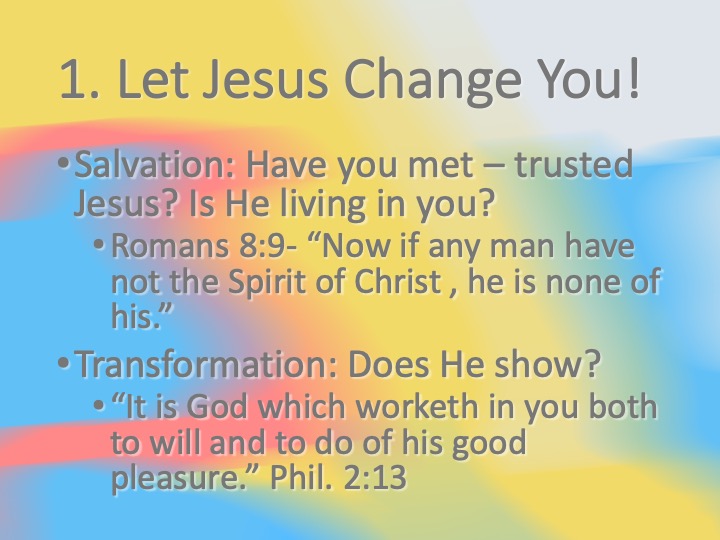 1. Let Jesus Change You!

• Salvation: Have you met – trusted Jesus? Is He living in you?
  • Romans 8:9- “Now if any man have not the Spirit of Christ , he is none of his.”
• Transformation: Does He show?
  • “It is God which worketh in you both to will and to do of his good pleasure.” Phil. 2:13